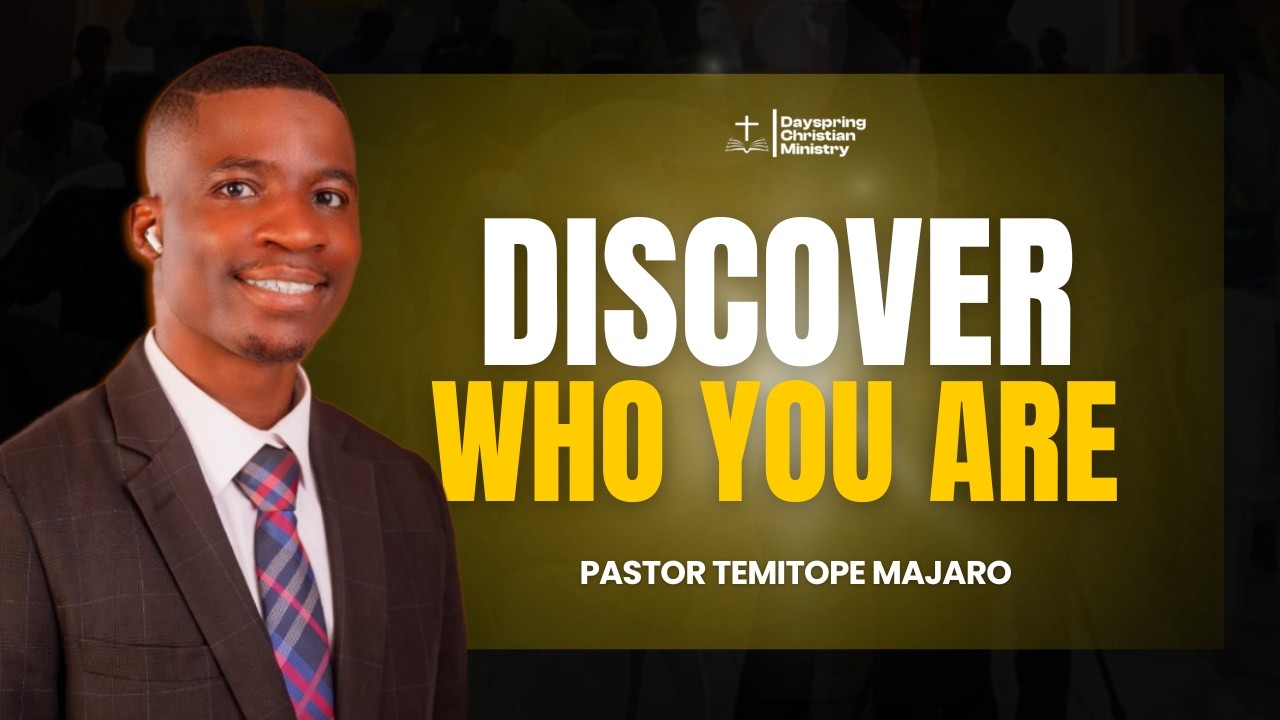 Dayspring Christian Ministry

DISCOVER
WHO YOU ARE

PASTOR TEMITOPE MAJARO